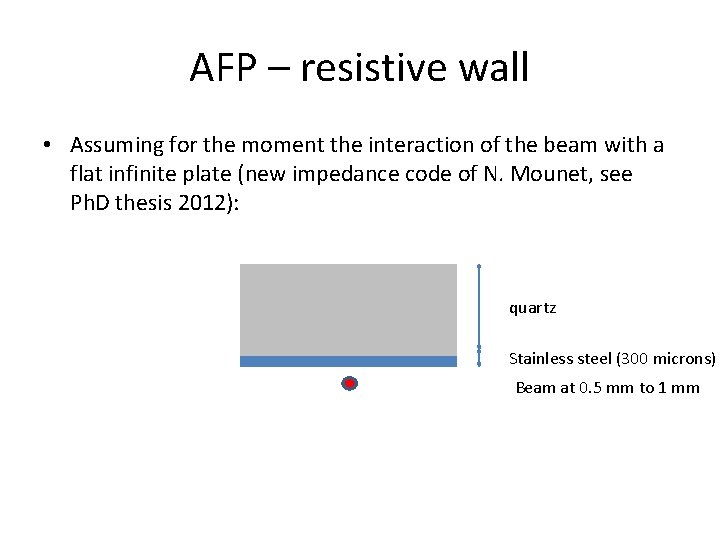 AFP – resistive wall

• Assuming for the moment the interaction of the beam with a flat infinite plate (new impedance code of N. Mounet, see PhD thesis 2012):

quartz

Stainless steel (300 microns)

Beam at 0.5 mm to 1 mm